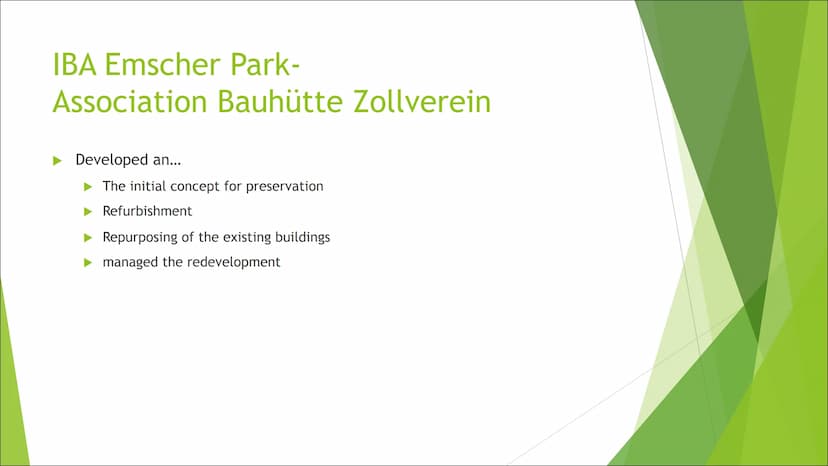 IBA Emscher Park-
Association Bauhütte Zollverein

Developed an…

The initial concept for preservation

Refurbishment

Repurposing of the existing buildings

managed the redevelopment